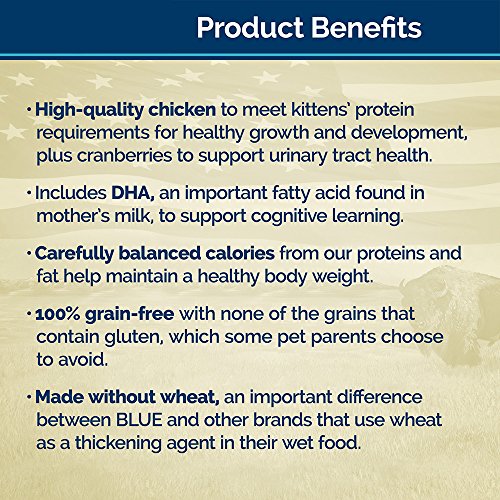 Product Benefits

• High-quality chicken to meet kittens' protein requirements for healthy growth and development, plus cranberries to support urinary tract health.

• Includes DHA, an important fatty acid found in mother's milk, to support cognitive learning.

• Carefully balanced calories from our proteins and fat help maintain a healthy body weight.

• 100% grain-free with none of the grains that contain gluten, which some pet parents choose to avoid.

• Made without wheat, an important difference between BLUE and other brands that use wheat as a thickening agent in their wet food.